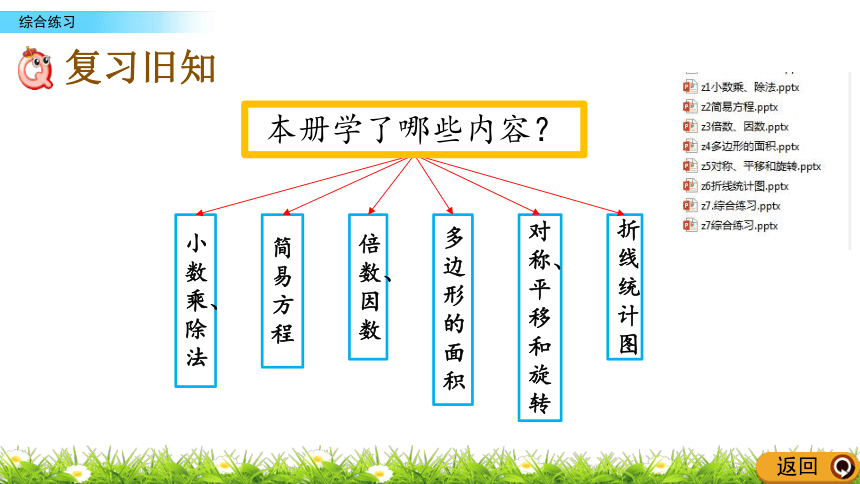 综合练习

复习旧知

本册学了哪些内容？

小数乘、除法

简易方程

倍数、因数

多边形的面积

对称、平移和旋转

折线统计图

z1小数乘、除法.pptx
z2简易方程.pptx
z3倍数、因数.pptx
z4多边形的面积.pptx
z5对称、平移和旋转.pptx
z6折线统计图.pptx
z7.综合练习.pptx
z7综合练习.pptx

返回